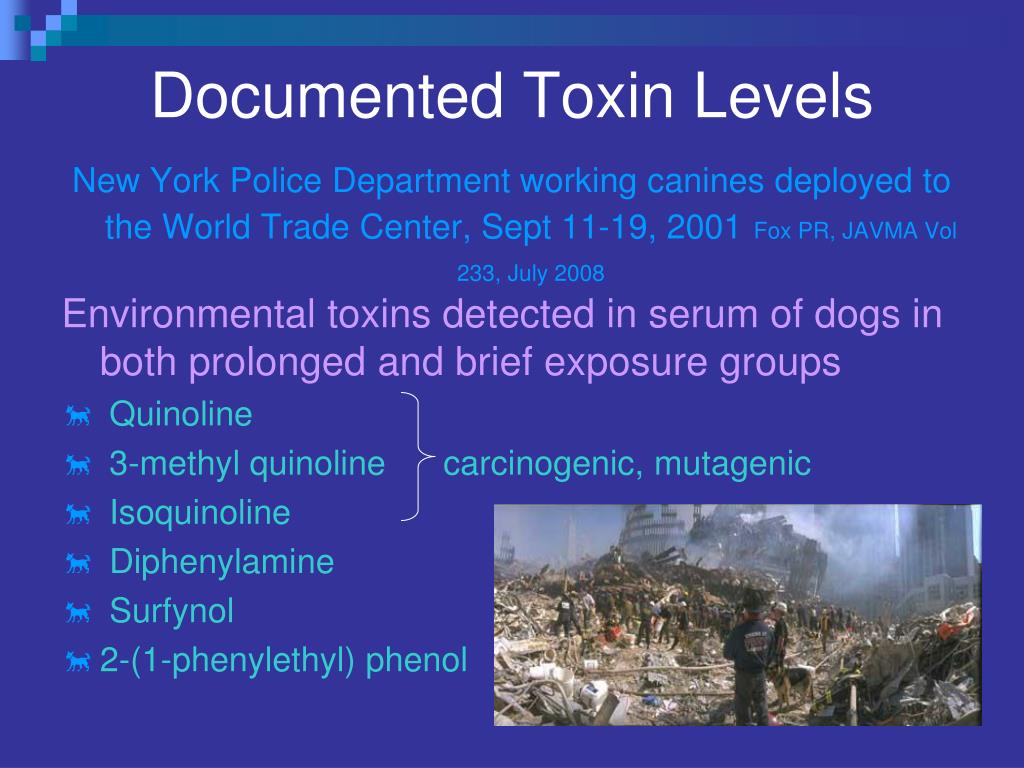 Documented Toxin Levels

New York Police Department working canines deployed to the World Trade Center, Sept 11-19, 2001 Fox PR, JAVMA Vol 233, July 2008

Environmental toxins detected in serum of dogs in both prolonged and brief exposure groups

Quinoline
3-methyl quinoline carcinogenic, mutagenic
Isoquinoline
Diphenylamine
Surfynol
2-(1-phenylethyl) phenol